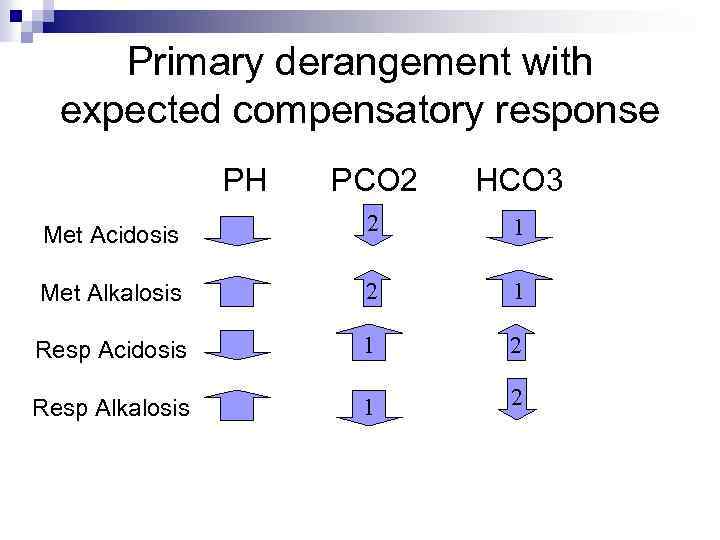 Primary derangement with expected compensatory response

| | PH | PCO2 | HCO3 |
|---|---|---|---|
| Met Acidosis | | 2 | 1 |
| Met Alkalosis | | 2 | 1 |
| Resp Acidosis | | 1 | 2 |
| Resp Alkalosis | | 1 | 2 |